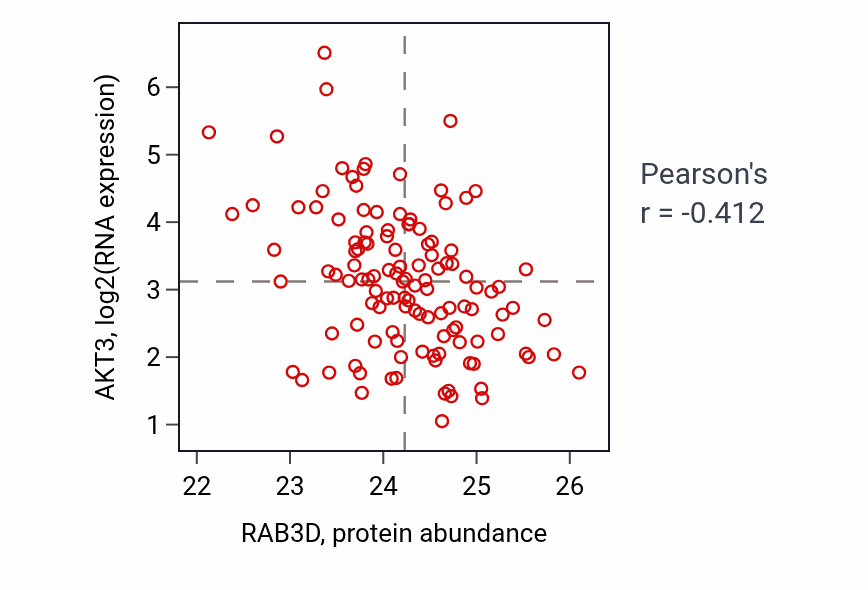 AKT3, log2(RNA expression)

6
5
4
3
2
1

22
23
24
25
26

RAB3D, protein abundance

Pearson's
r = -0.412